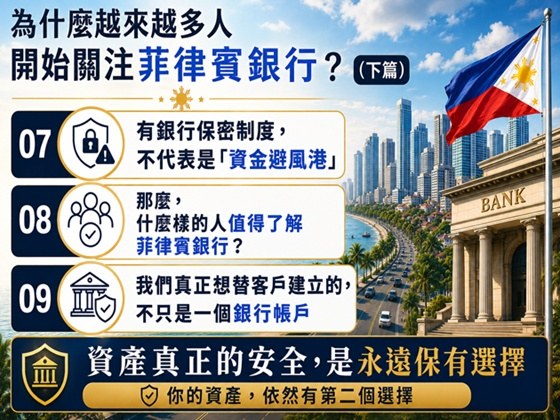 為什麼越來越多人
開始關注菲律賓銀行?(下篇)

07
有銀行保密制度,
不代表是「資金避風港」

08
那麼,
什麼樣的人值得了解
菲律賓銀行?

09
我們真正想替客戶建立的,
不只是一個銀行帳戶

BANK

資產真正的安全,是永遠保有選擇

你的資產,依然有第二個選擇